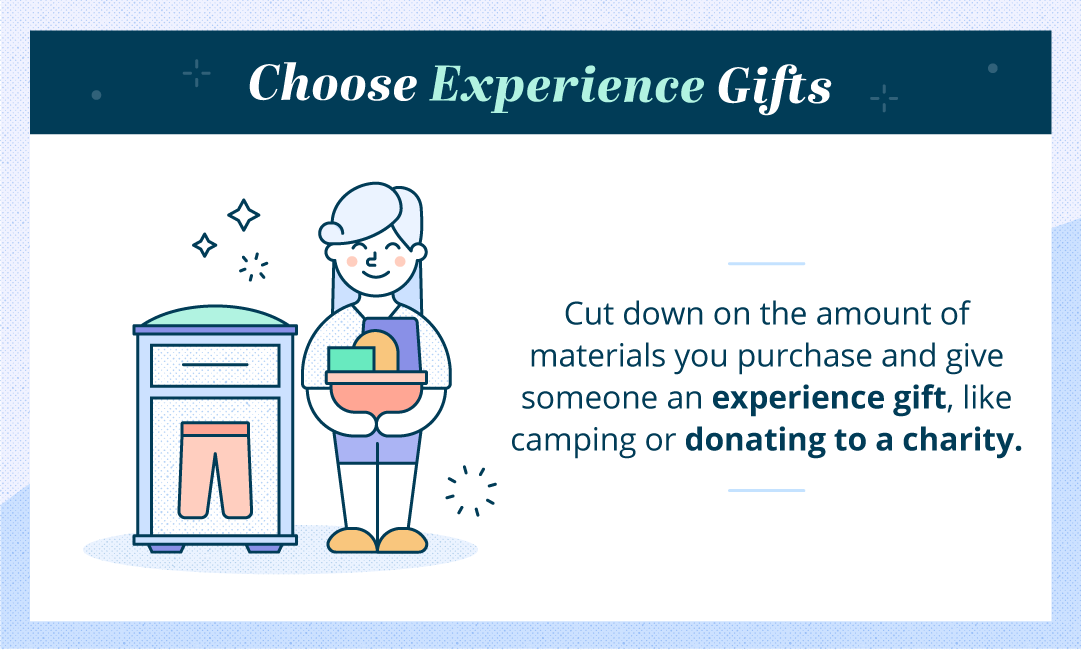 Choose Experience Gifts

Cut down on the amount of materials you purchase and give someone an experience gift, like camping or donating to a charity.